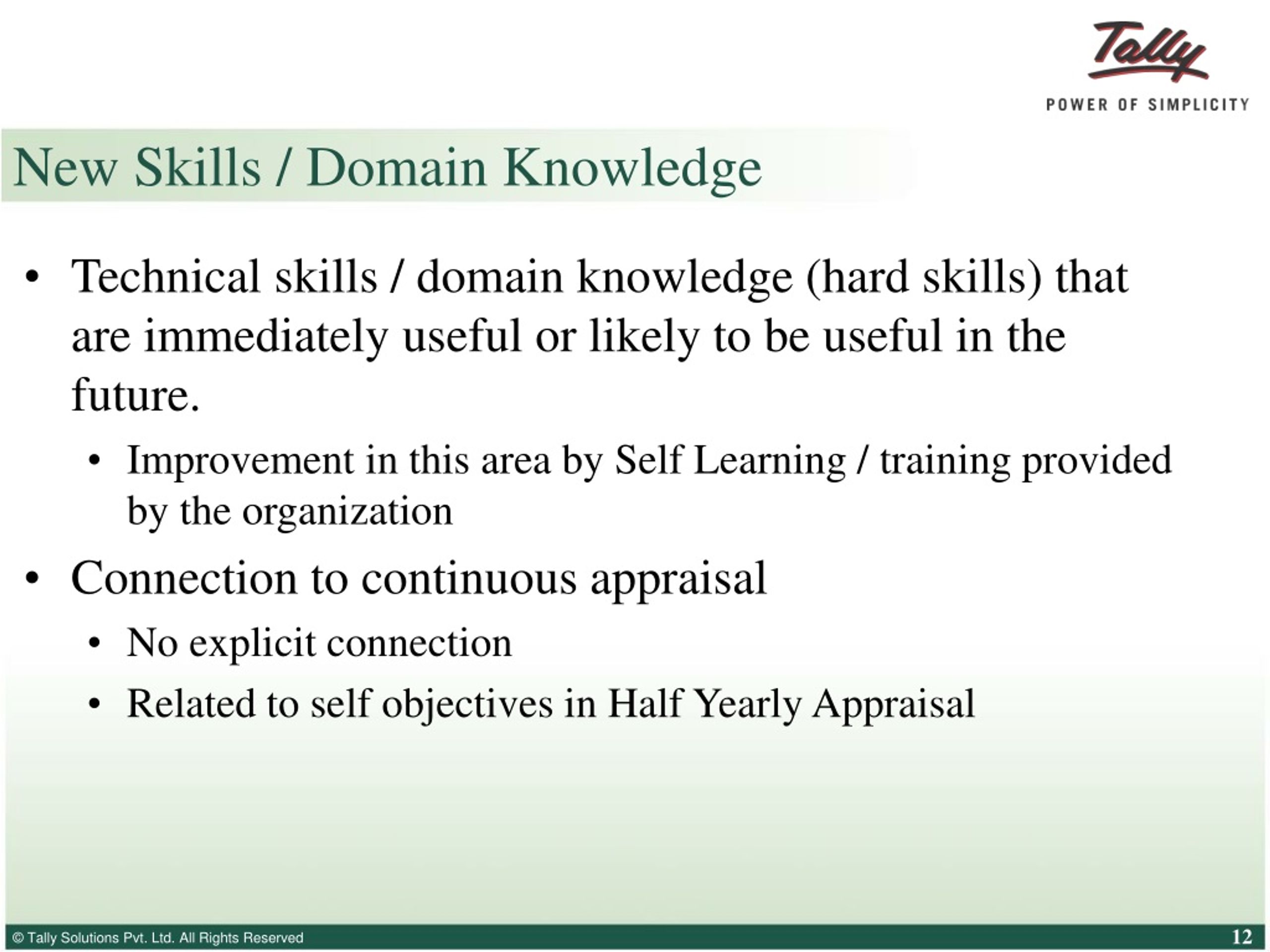 Tally
POWER OF SIMPLICITY

New Skills / Domain Knowledge

• Technical skills / domain knowledge (hard skills) that are immediately useful or likely to be useful in the future.
  • Improvement in this area by Self Learning / training provided by the organization
• Connection to continuous appraisal
  • No explicit connection
  • Related to self objectives in Half Yearly Appraisal

© Tally Solutions Pvt. Ltd. All Rights Reserved

12